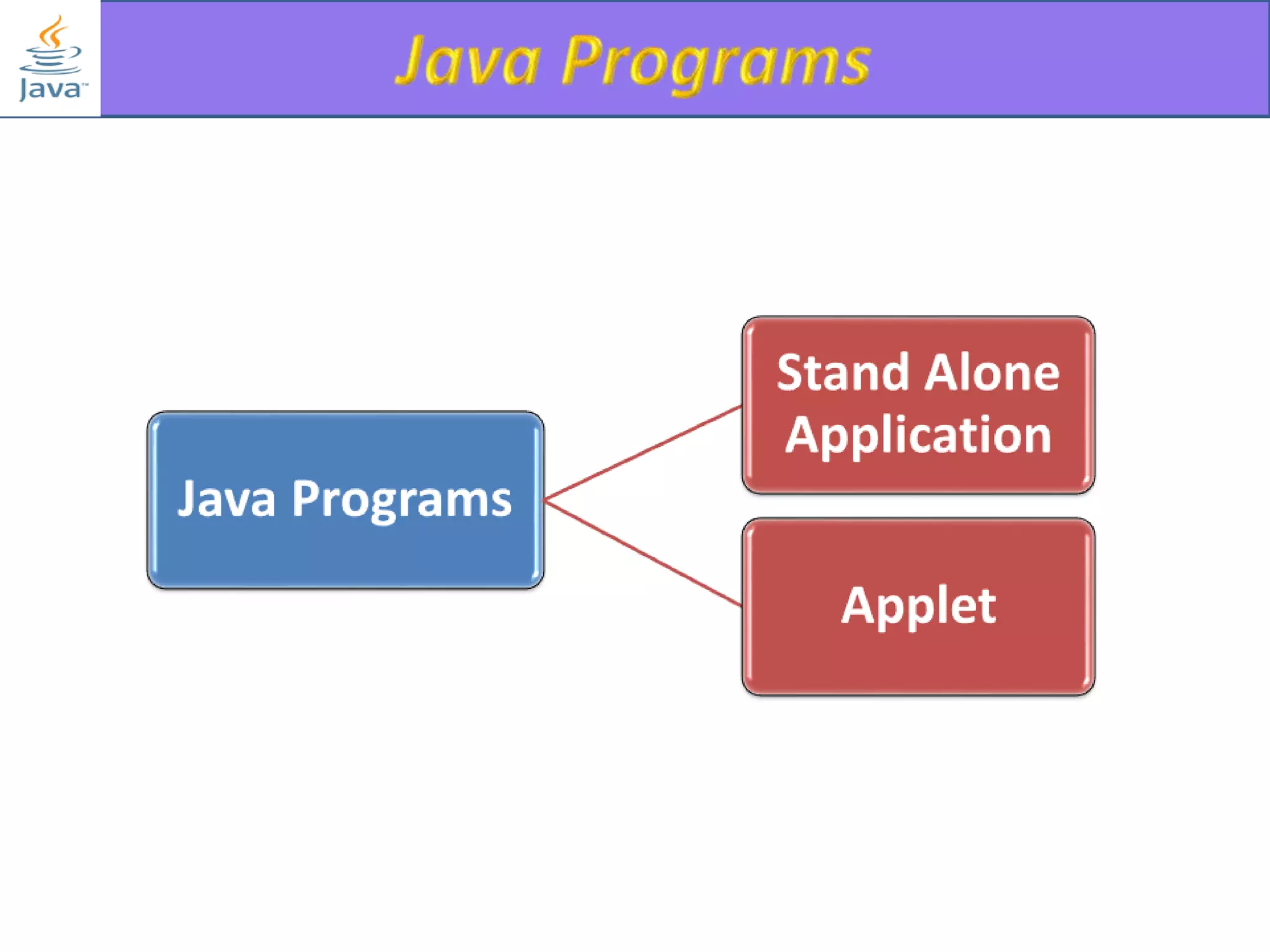 Java™

Java Programs

Java Programs

Stand Alone Application

Applet